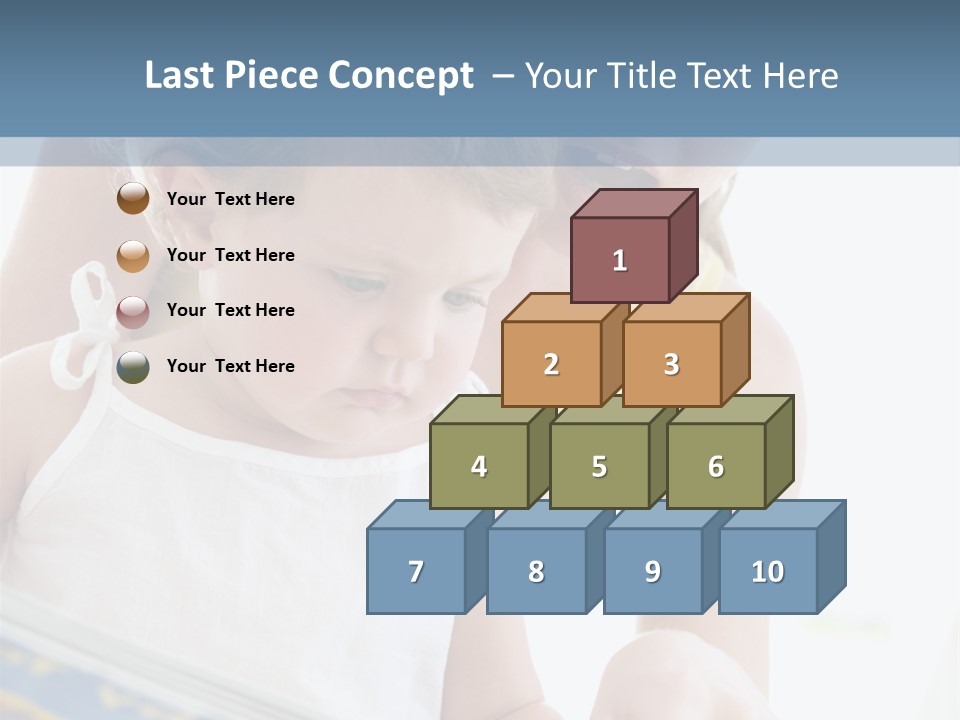 Last Piece Concept – Your Title Text Here

Your Text Here

Your Text Here

Your Text Here

Your Text Here

1

2 3

4 5 6

7 8 9 10